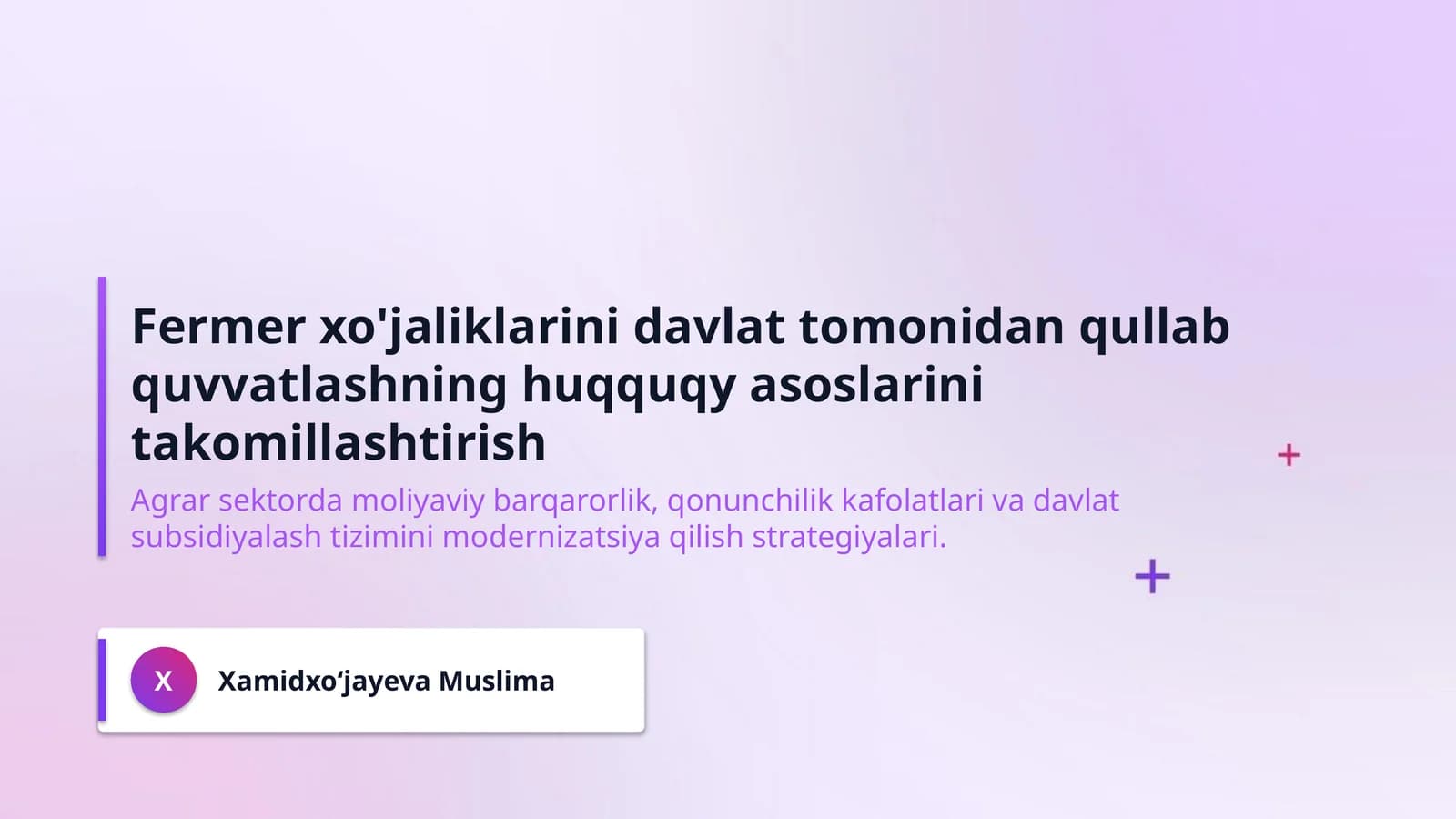 Fermer xo'jaliklarini davlat tomonidan qullab quvvatlashning huqquqy asoslarini takomillashtirish

Agrar sektorda moliyaviy barqarorlik, qonunchilik kafolatlari va davlat subsidiyalash tizimini modernizatsiya qilish strategiyalari.

X

Xamidxo'jayeva Muslima